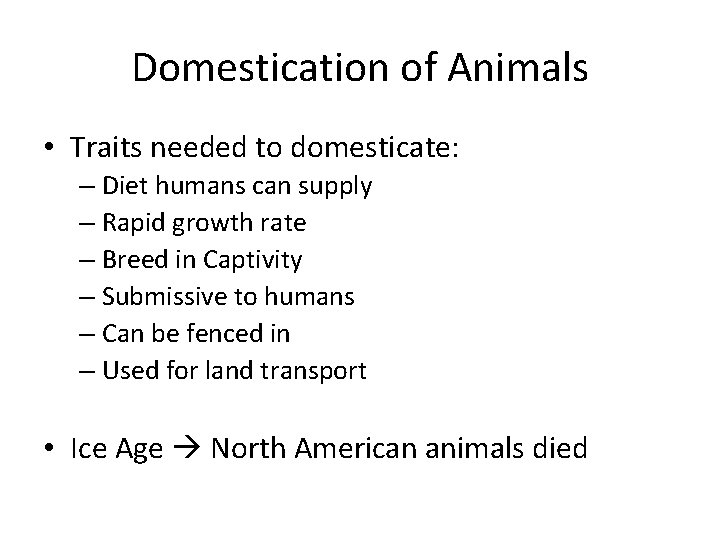 Domestication of Animals

• Traits needed to domesticate:
– Diet humans can supply
– Rapid growth rate
– Breed in Captivity
– Submissive to humans
– Can be fenced in
– Used for land transport

• Ice Age → North American animals died